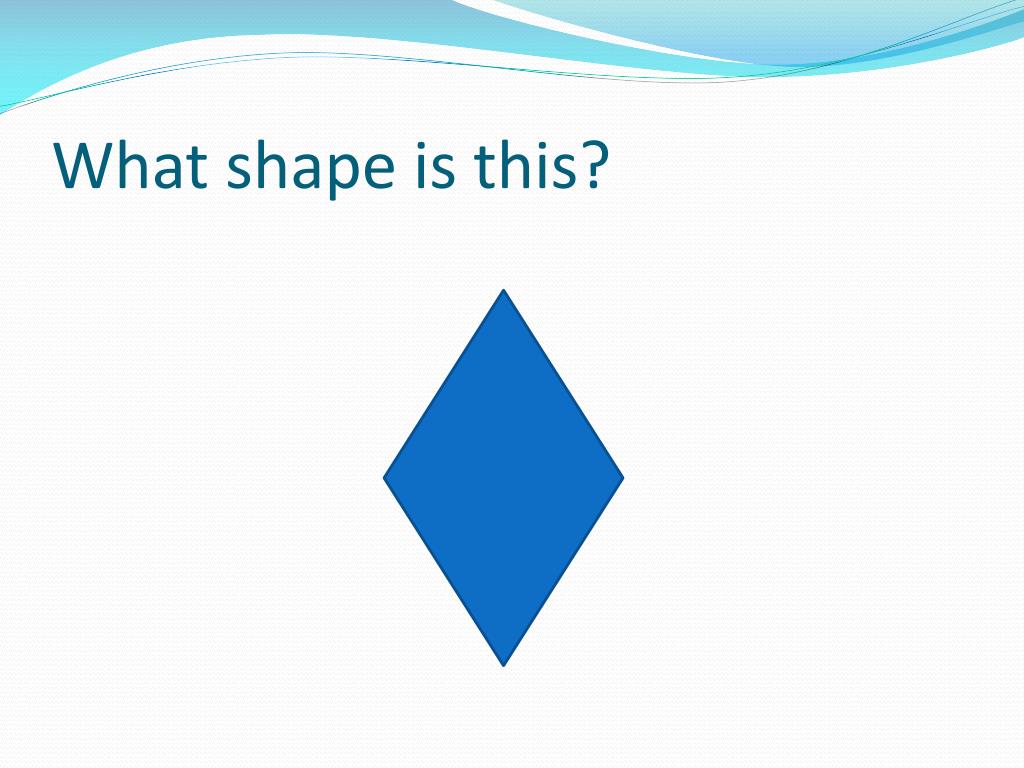 What shape is this?